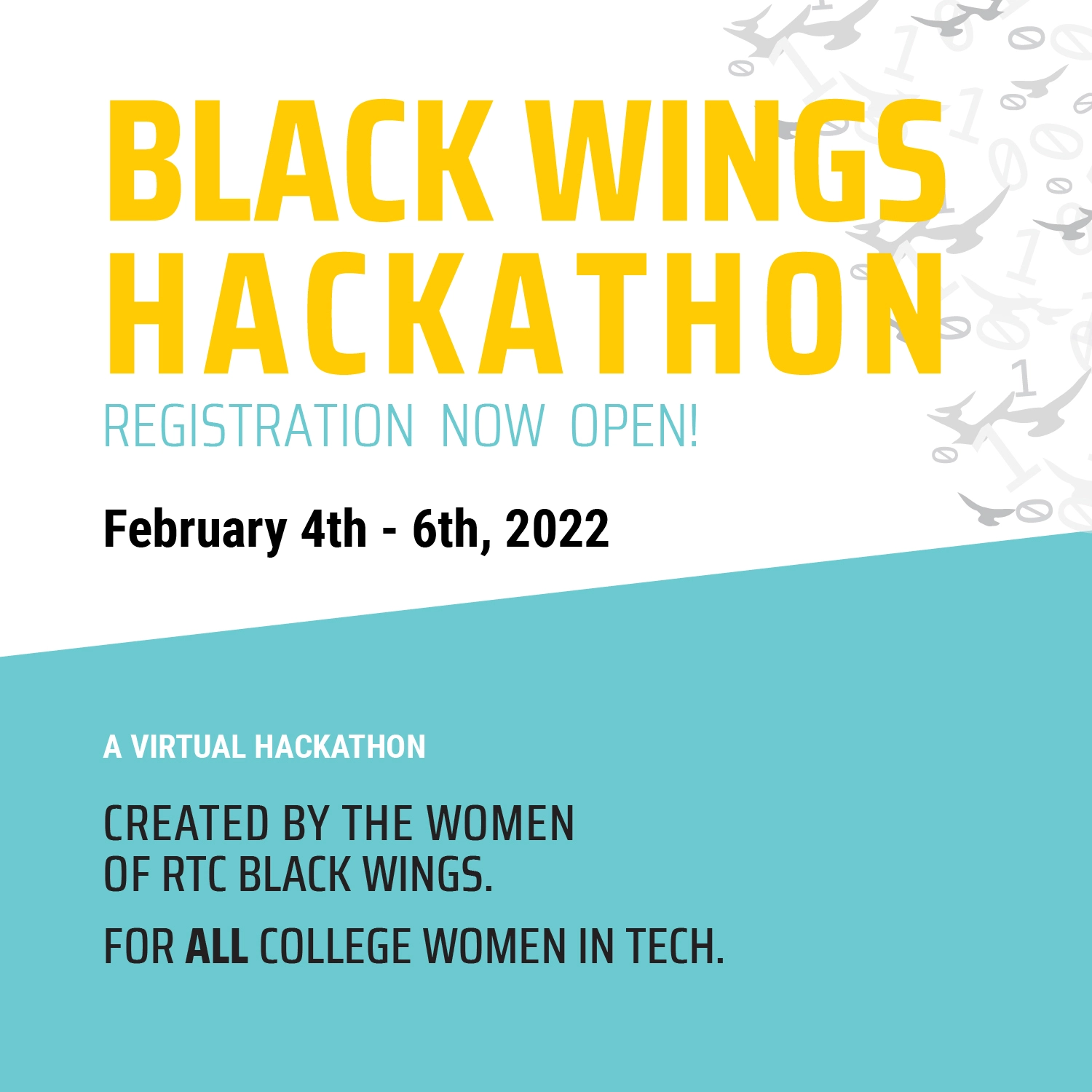 BLACK WINGS HACKATHON

REGISTRATION NOW OPEN!

February 4th - 6th, 2022

A VIRTUAL HACKATHON

CREATED BY THE WOMEN OF RTC BLACK WINGS.

FOR ALL COLLEGE WOMEN IN TECH.